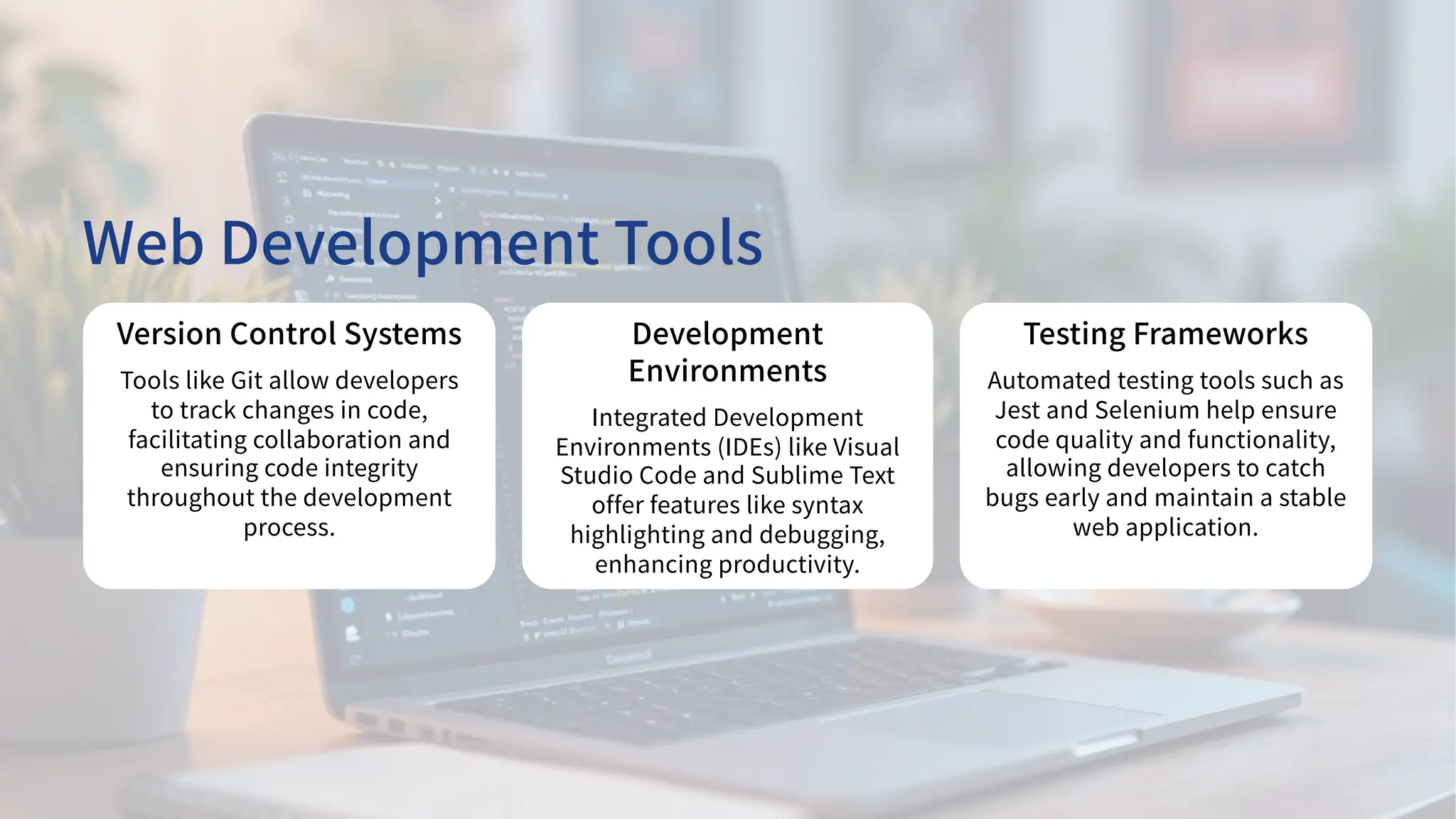 Web Development Tools

Version Control Systems

Tools like Git allow developers to track changes in code, facilitating collaboration and ensuring code integrity throughout the development process.

Development Environments

Integrated Development Environments (IDEs) like Visual Studio Code and Sublime Text offer features like syntax highlighting and debugging, enhancing productivity.

Testing Frameworks

Automated testing tools such as Jest and Selenium help ensure code quality and functionality, allowing developers to catch bugs early and maintain a stable web application.